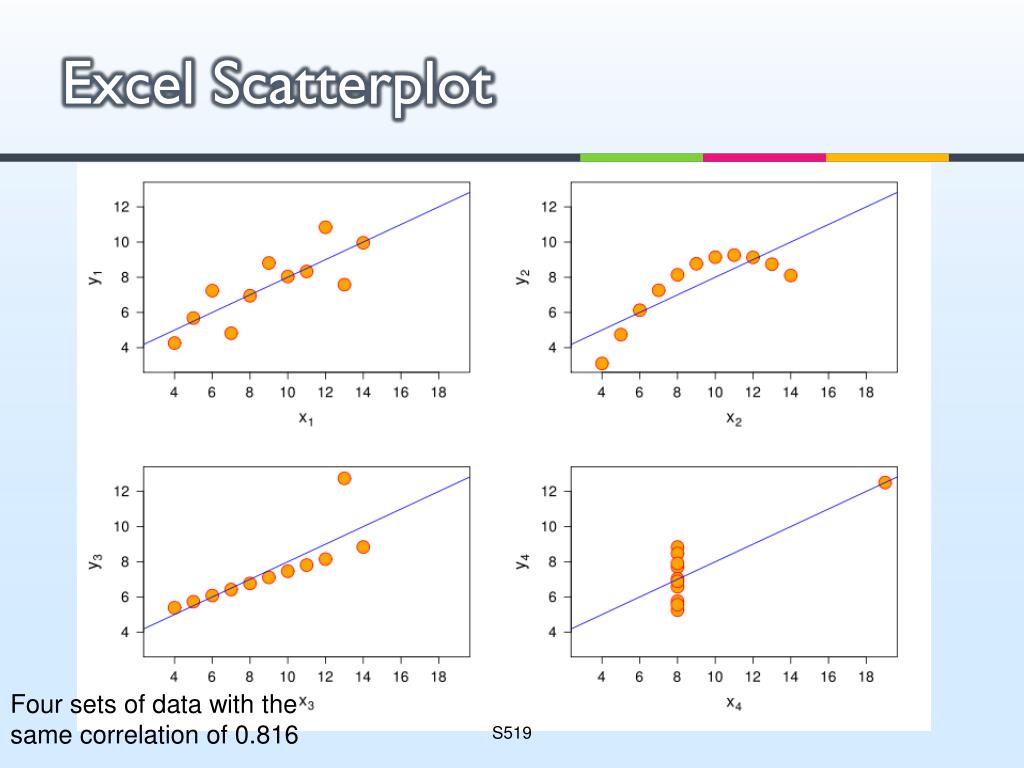 Excel Scatterplot

12
10
8
6
4
$y_1$
4 6 8 10 12 14 16 18
$x_1$

12
10
8
6
4
$y_2$
4 6 8 10 12 14 16 18
$x_2$

12
10
8
6
4
$y_3$
4 6 8 10 12 14 16 18
$x_3$

12
10
8
6
4
$y_4$
4 6 8 10 12 14 16 18
$x_4$

Four sets of data with the same correlation of 0.816

S519